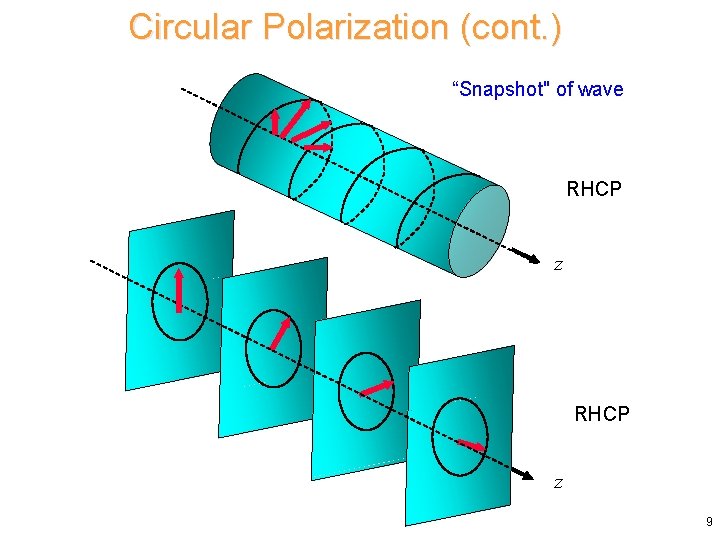 Circular Polarization (cont.)

“Snapshot" of wave

RHCP

$z$

RHCP

$z$

9